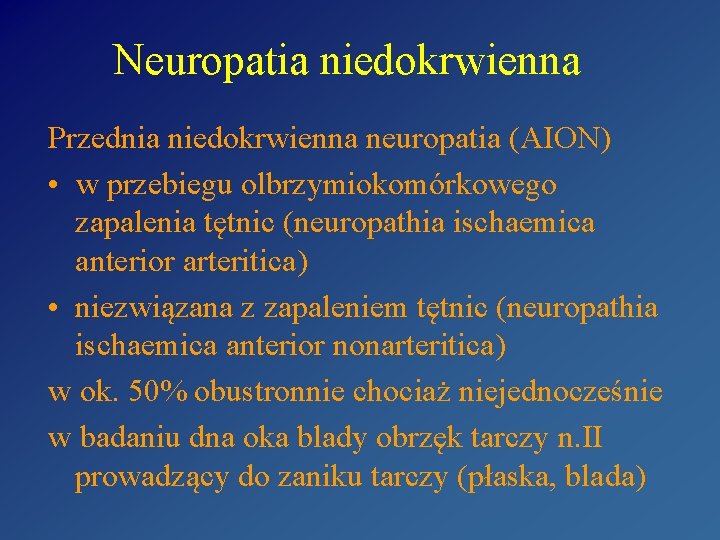 Neuropatia niedokrwienna

Przednia niedokrwienna neuropatia (AION)

• w przebiegu olbrzymiokomórkowego zapalenia tętnic (neuropathia ischaemica anterior arteritica)

• niezwiązana z zapaleniem tętnic (neuropathia ischaemica anterior nonarteritica)

w ok. 50% obustronnie chociaż niejednocześnie

w badaniu dna oka blady obrzęk tarczy n.II prowadzący do zaniku tarczy (płaska, blada)